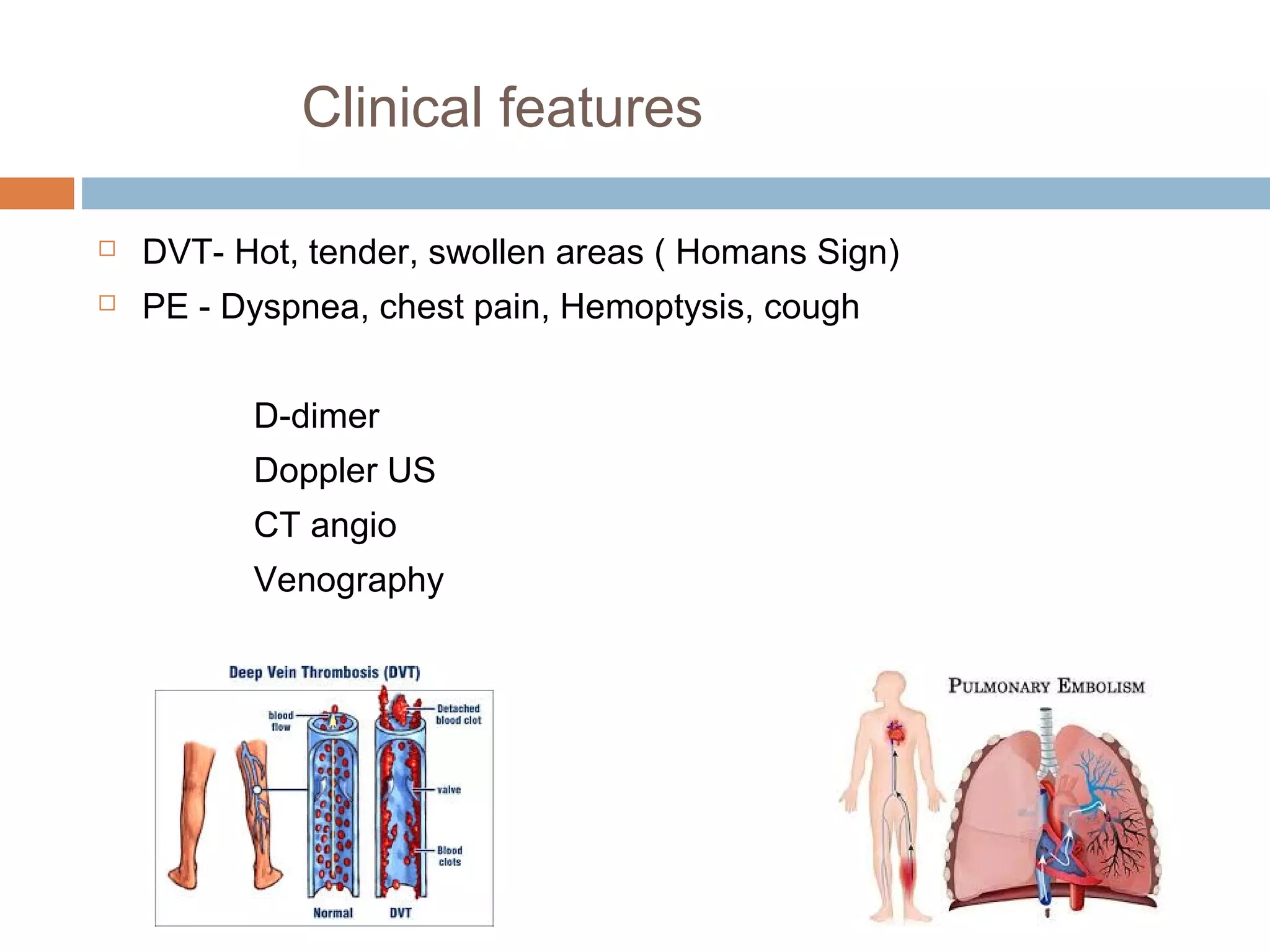 Clinical features

DVT- Hot, tender, swollen areas ( Homans Sign)

PE - Dyspnea, chest pain, Hemoptysis, cough

D-dimer

Doppler US

CT angio

Venography

Deep Vein Thrombosis (DVT)

blood flow

Detached blood clot

valve

Blood clots

Normal

DVT

PULMONARY EMBOLISM